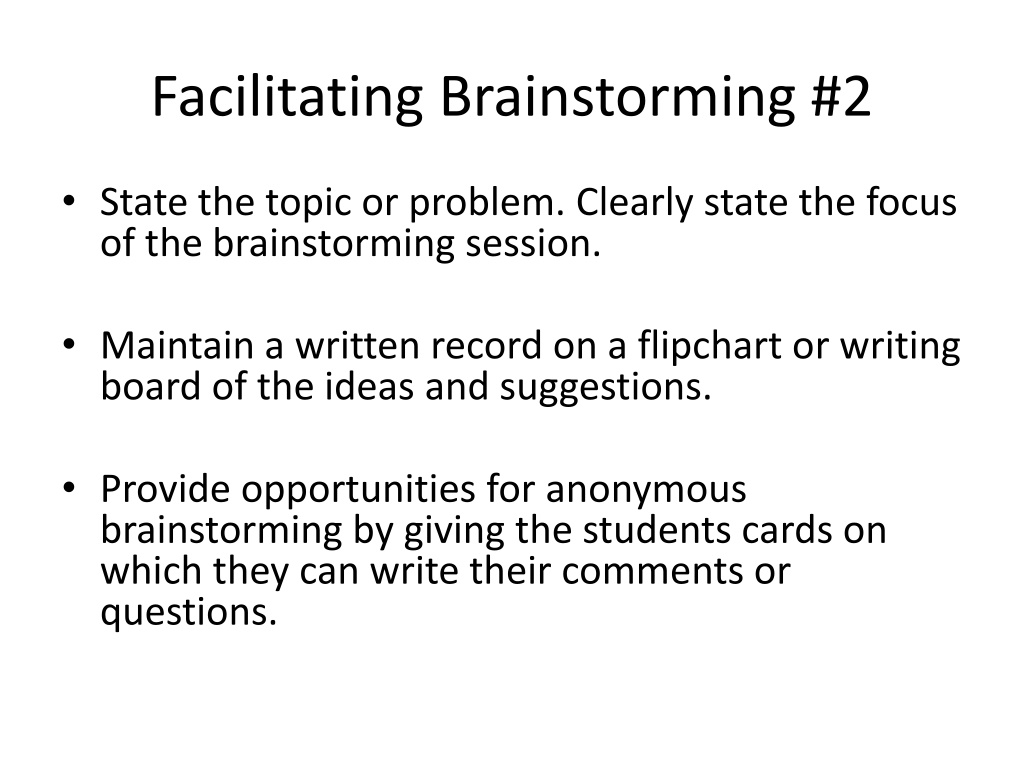 Facilitating Brainstorming #2

• State the topic or problem. Clearly state the focus of the brainstorming session.

• Maintain a written record on a flipchart or writing board of the ideas and suggestions.

• Provide opportunities for anonymous brainstorming by giving the students cards on which they can write their comments or questions.